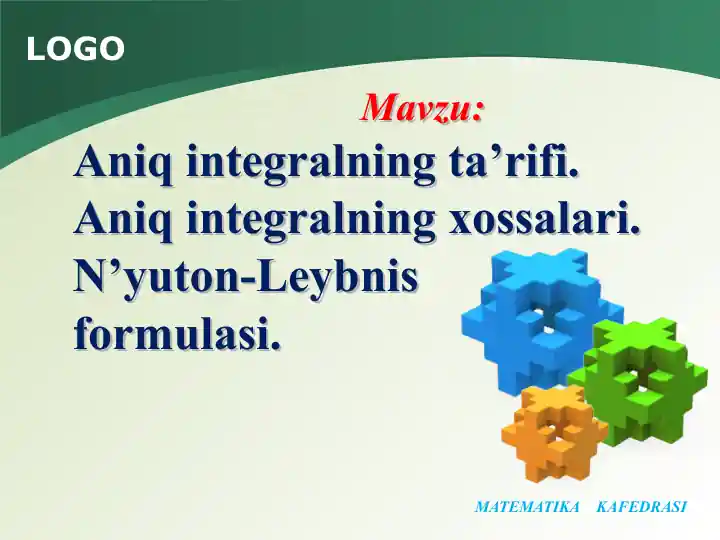 LOGO

Mavzu:

Aniq integralning ta’rifi. Aniq integralning xossalari. N’yuton-Leybnis formulasi.

MATEMATIKA KAFEDRASI